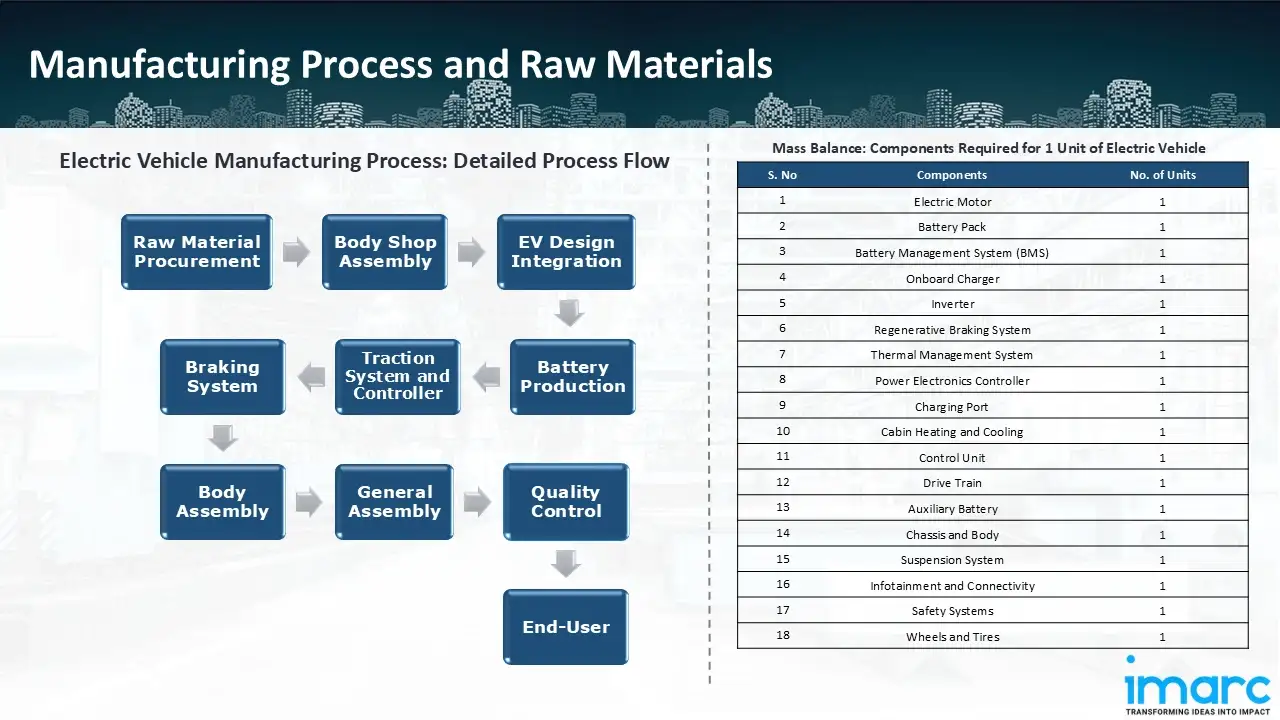 Manufacturing Process and Raw Materials

Electric Vehicle Manufacturing Process: Detailed Process Flow

Raw Material Procurement

Body Shop Assembly

EV Design Integration

Battery Production

Traction System and Controller

Braking System

Body Assembly

General Assembly

Quality Control

End-User

Mass Balance: Components Required for 1 Unit of Electric Vehicle

| S. No | Components | No. of Units |
|---|---|---|
| 1 | Electric Motor | 1 |
| 2 | Battery Pack | 1 |
| 3 | Battery Management System (BMS) | 1 |
| 4 | Onboard Charger | 1 |
| 5 | Inverter | 1 |
| 6 | Regenerative Braking System | 1 |
| 7 | Thermal Management System | 1 |
| 8 | Power Electronics Controller | 1 |
| 9 | Charging Port | 1 |
| 10 | Cabin Heating and Cooling | 1 |
| 11 | Control Unit | 1 |
| 12 | Drive Train | 1 |
| 13 | Auxiliary Battery | 1 |
| 14 | Chassis and Body | 1 |
| 15 | Suspension System | 1 |
| 16 | Infotainment and Connectivity | 1 |
| 17 | Safety Systems | 1 |
| 18 | Wheels and Tires | 1 |

imarc
TRANSFORMING IDEAS INTO IMPACT